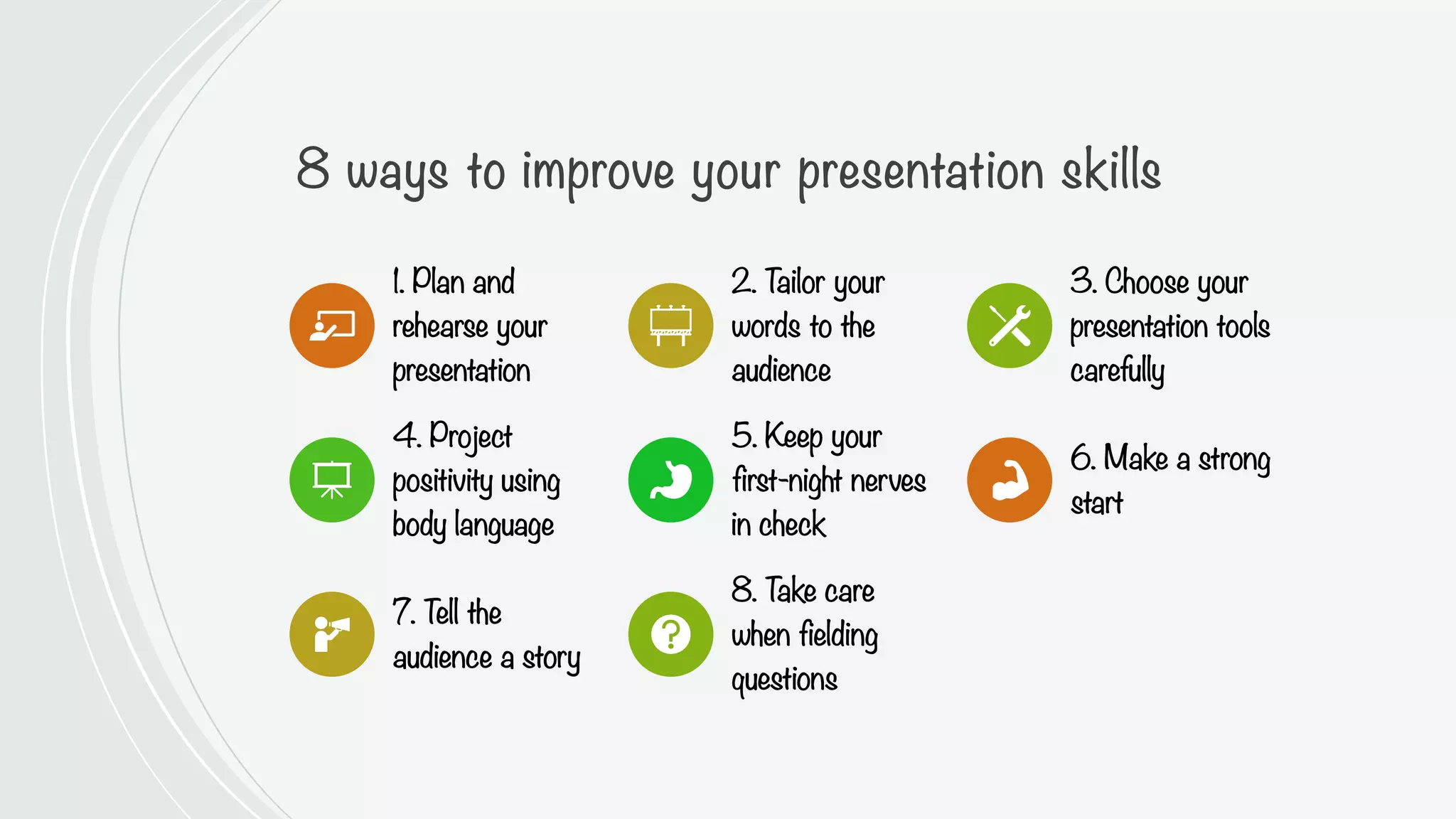 8 ways to improve your presentation skills

1. Plan and rehearse your presentation

2. Tailor your words to the audience

3. Choose your presentation tools carefully

4. Project positivity using body language

5. Keep your first-night nerves in check

6. Make a strong start

7. Tell the audience a story

8. Take care when fielding questions